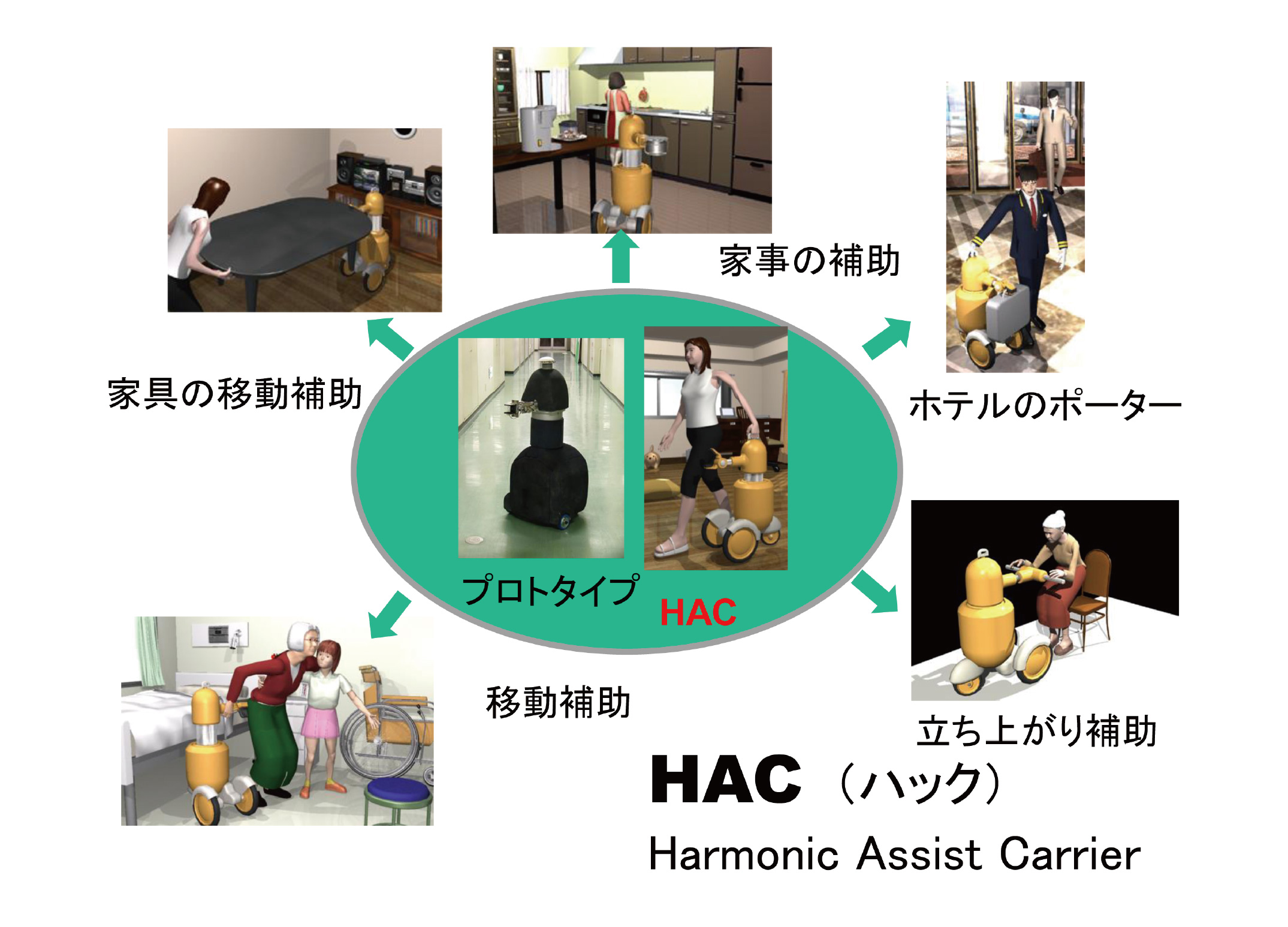 家事の補助

家具の移動補助

ホテルのポーター

プロトタイプ

HAC

移動補助

立ち上がり補助

HAC （ハック）

Harmonic Assist Carrier